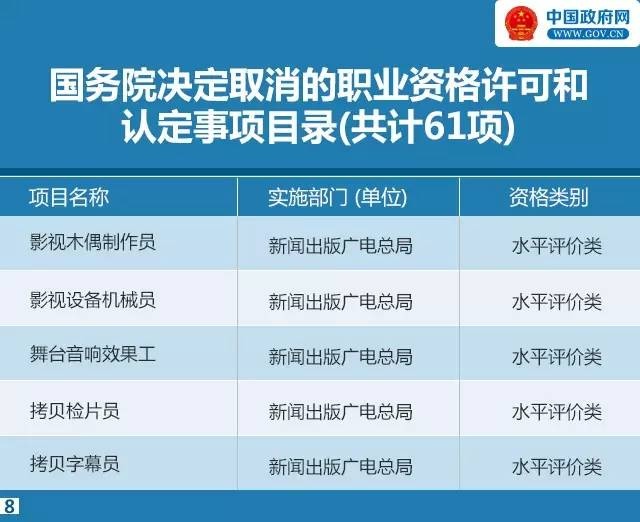 中国政府网
WWW.GOV.CN

国务院决定取消的职业资格许可和认定事项目录(共计61项)

| 项目名称 | 实施部门 (单位) | 资格类别 |
|---|---|---|
| 影视木偶制作员 | 新闻出版广电总局 | 水平评价类 |
| 影视设备机械员 | 新闻出版广电总局 | 水平评价类 |
| 舞台音响效果工 | 新闻出版广电总局 | 水平评价类 |
| 拷贝检片员 | 新闻出版广电总局 | 水平评价类 |
| 拷贝字幕员 | 新闻出版广电总局 | 水平评价类 |

8